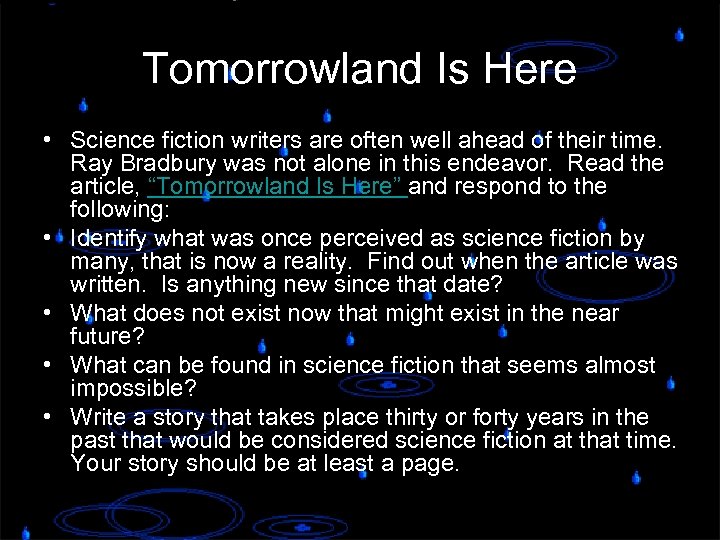 Tomorrowland Is Here

• Science fiction writers are often well ahead of their time. Ray Bradbury was not alone in this endeavor. Read the article, "Tomorrowland Is Here" and respond to the following:
• Identify what was once perceived as science fiction by many, that is now a reality. Find out when the article was written. Is anything new since that date?
• What does not exist now that might exist in the near future?
• What can be found in science fiction that seems almost impossible?
• Write a story that takes place thirty or forty years in the past that would be considered science fiction at that time. Your story should be at least a page.